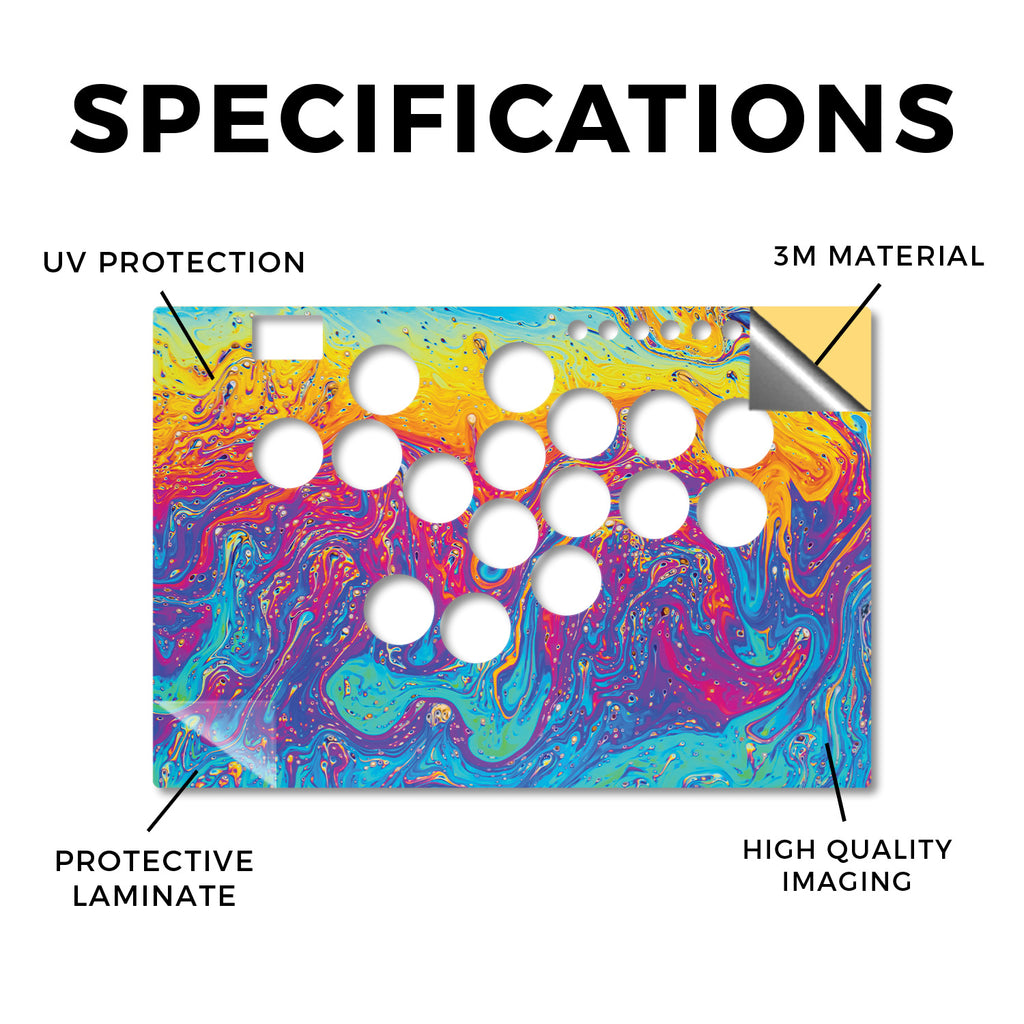 SPECIFICATIONS

UV PROTECTION

3M MATERIAL

PROTECTIVE LAMINATE

HIGH QUALITY IMAGING